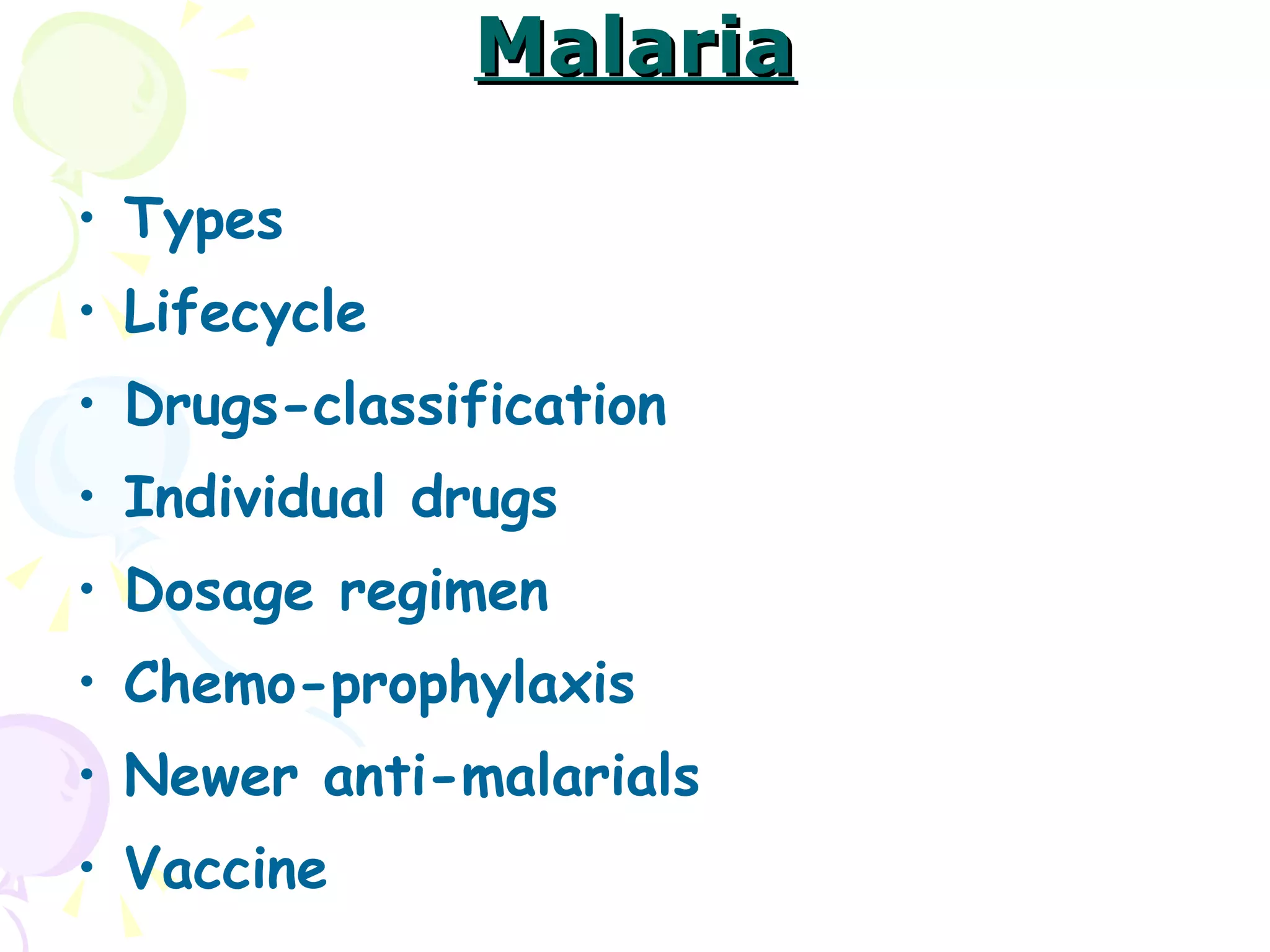 Malaria

• Types
• Lifecycle
• Drugs-classification
• Individual drugs
• Dosage regimen
• Chemo-prophylaxis
• Newer anti-malarials
• Vaccine